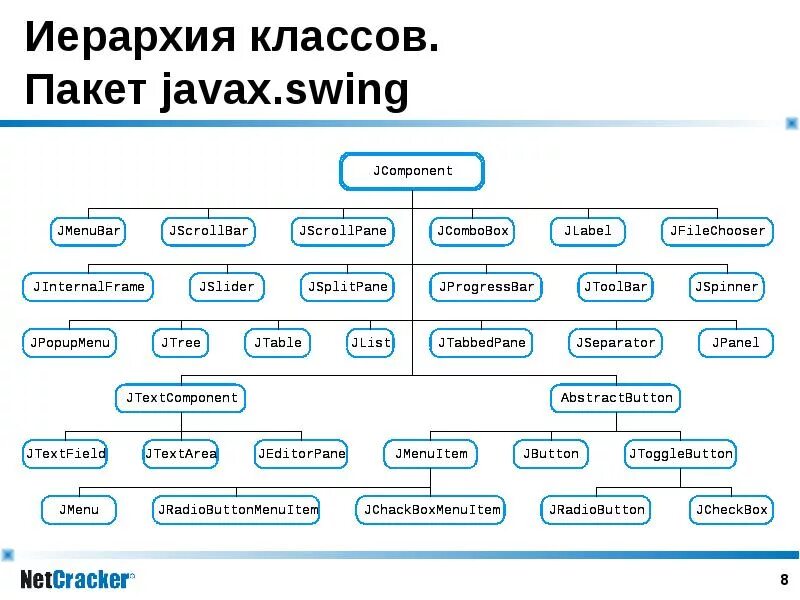 Иерархия классов.
Пакет javax.swing

JComponent

JMenuBar JScrollBar JScrollPane JComboBox JLabel JFileChooser

JInternalFrame JSlider JSplitPane JProgressBar JToolBar JSpinner

JPopupMenu JTree JTable JList JTabbedPane JSeparator JPanel

JTextComponent AbstractButton

JTextField JTextArea JEditorPane JMenuItem JButton JToggleButton

JMenu JRadioButtonMenuItem JChackBoxMenuItem JRadioButton JCheckBox

NetCracker

8